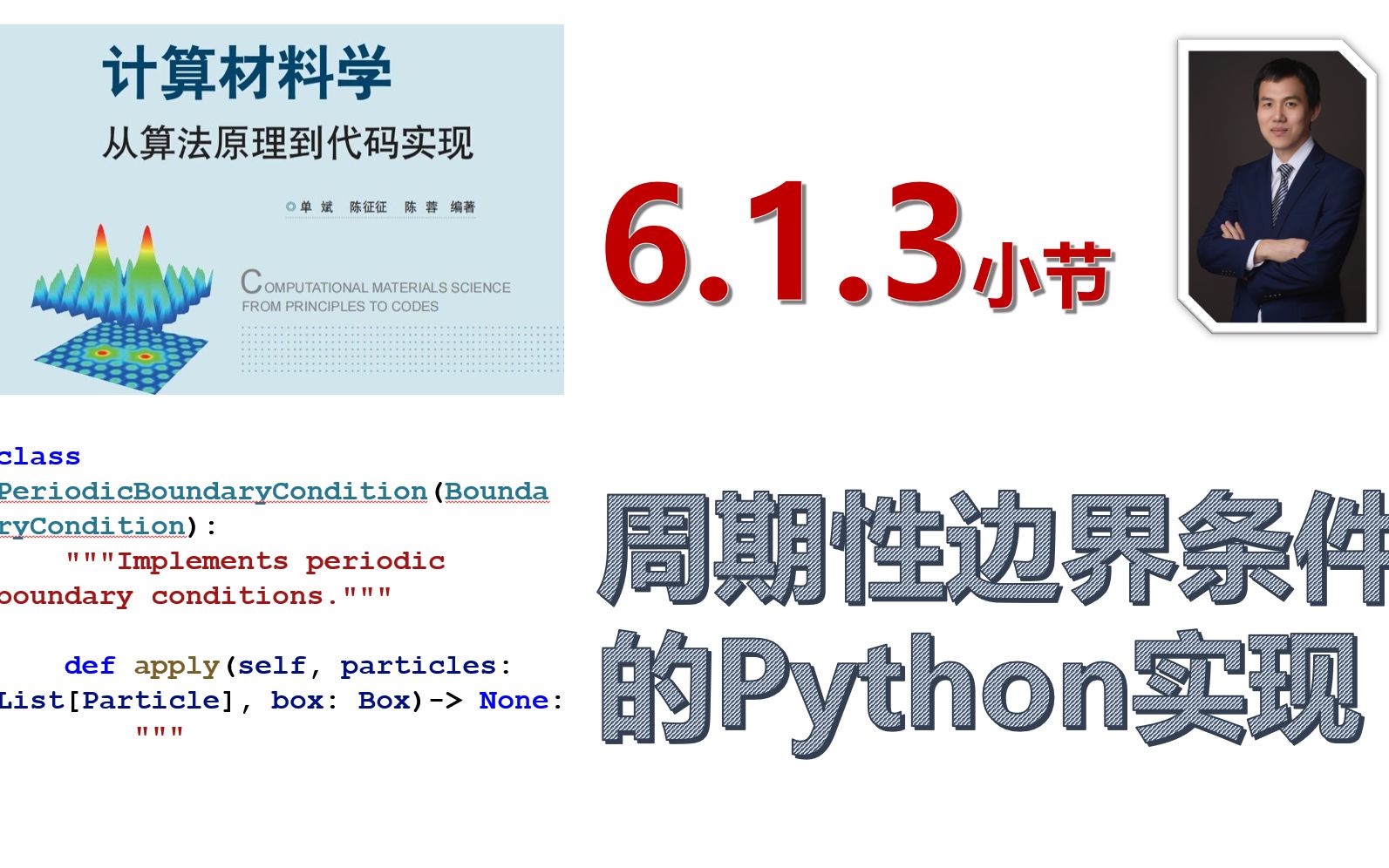 计算材料学
从算法原理到代码实现

单 斌 陈征征 陈 蓉 编著

COMPUTATIONAL MATERIALS SCIENCE
FROM PRINCIPLES TO CODES

6.1.3小节

class
PeriodicBoundaryCondition(BoundaryCondition):
    """Implements periodic boundary conditions."""

    def apply(self, particles: List[Particle], box: Box)-> None:
        """

周期性边界条件的Python实现